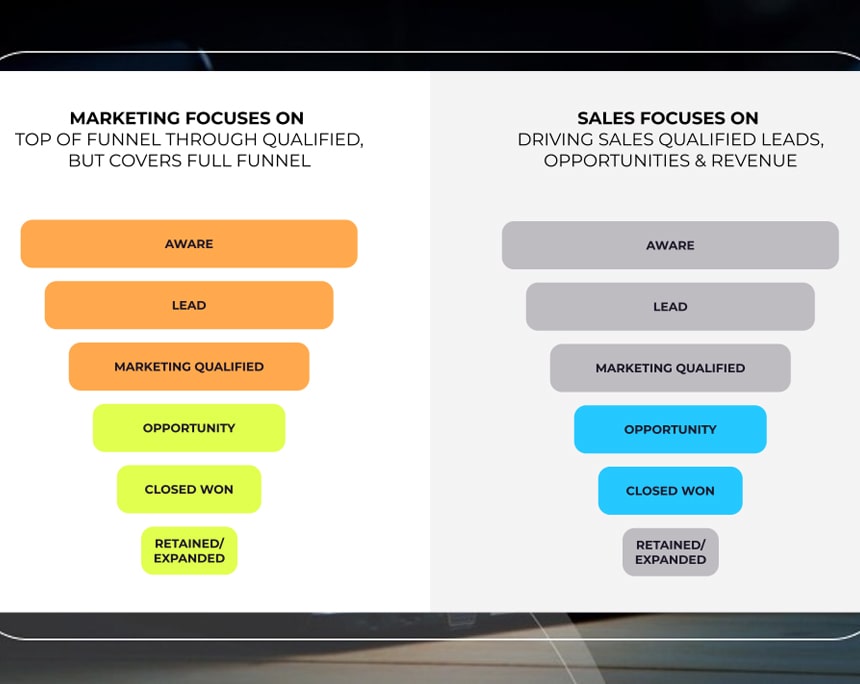 MARKETING FOCUSES ON
TOP OF FUNNEL THROUGH QUALIFIED, BUT COVERS FULL FUNNEL

AWARE

LEAD

MARKETING QUALIFIED

OPPORTUNITY

CLOSED WON

RETAINED/ EXPANDED

SALES FOCUSES ON
DRIVING SALES QUALIFIED LEADS, OPPORTUNITIES & REVENUE

AWARE

LEAD

MARKETING QUALIFIED

OPPORTUNITY

CLOSED WON

RETAINED/ EXPANDED